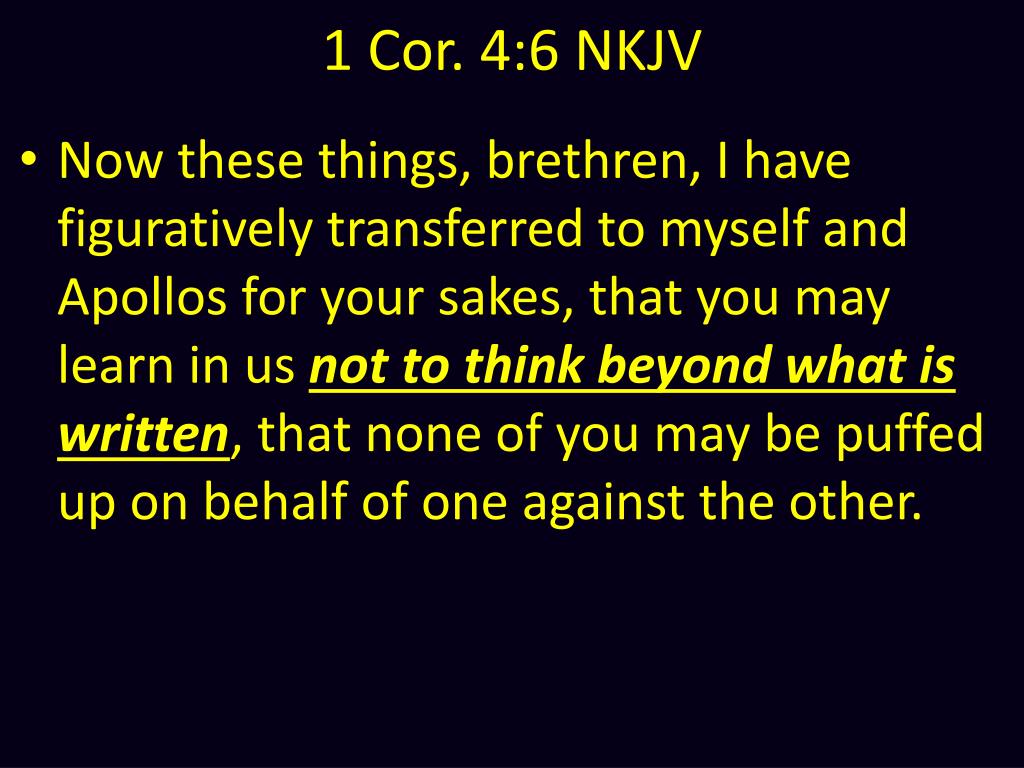 1 Cor. 4:6 NKJV

• Now these things, brethren, I have figuratively transferred to myself and Apollos for your sakes, that you may learn in us not to think beyond what is written, that none of you may be puffed up on behalf of one against the other.